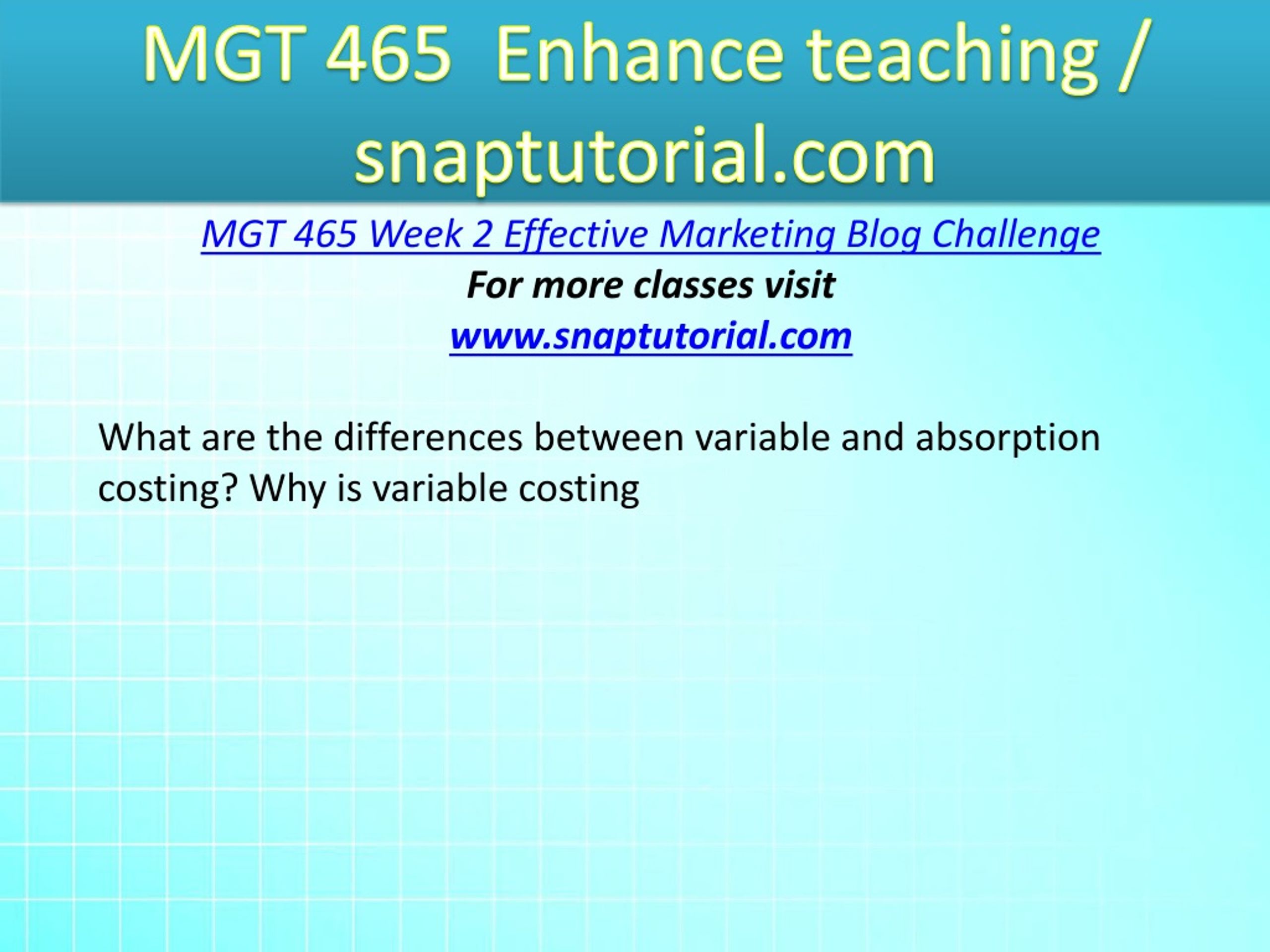 MGT 465 Enhance teaching / snaptutorial.com

MGT 465 Week 2 Effective Marketing Blog Challenge

For more classes visit

www.snaptutorial.com

What are the differences between variable and absorption costing? Why is variable costing